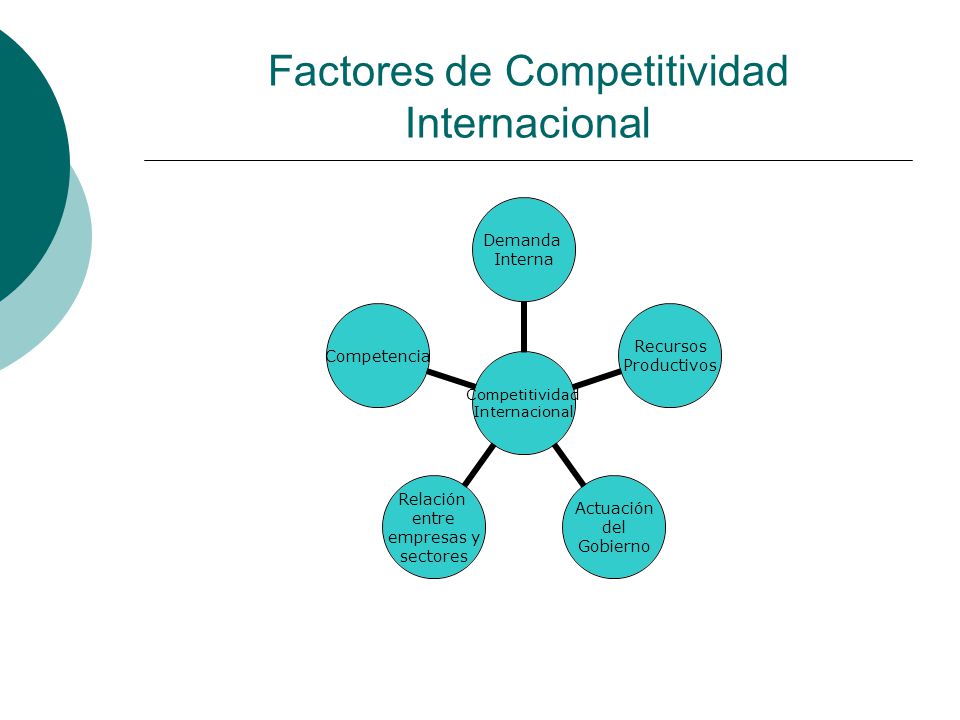 Factores de Competitividad Internacional

Demanda Interna

Competencia

Recursos Productivos

Competitividad Internacional

Relación entre empresas y sectores

Actuación del Gobierno